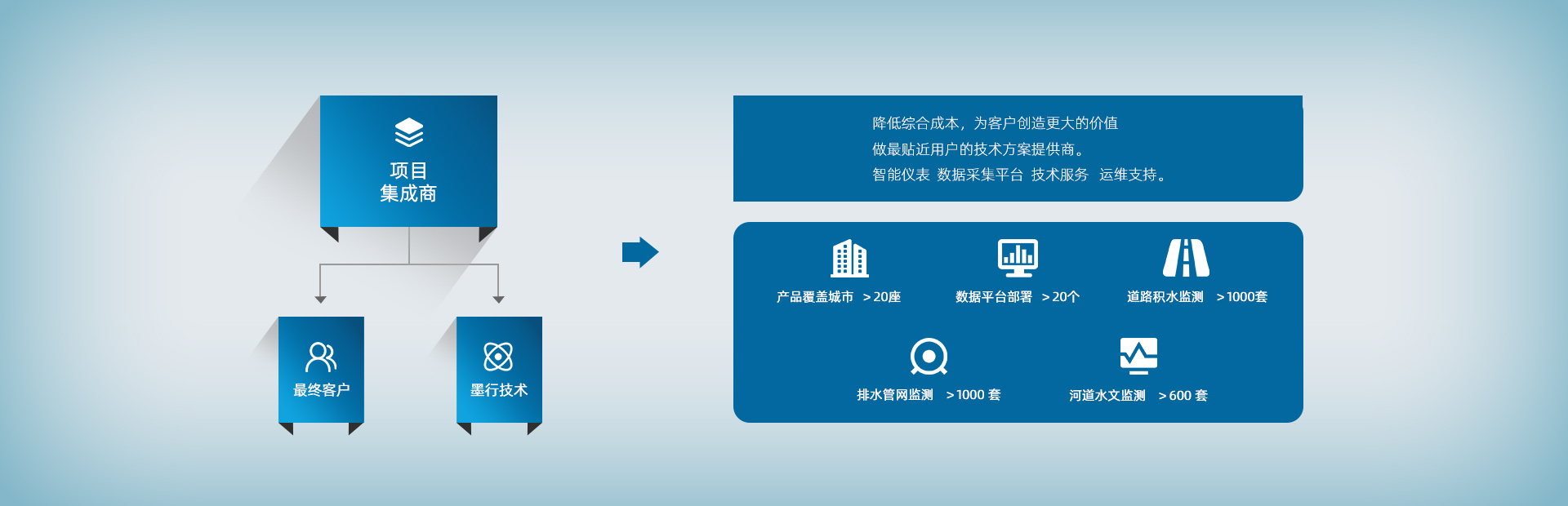 项目
集成商

最终客户

墨行技术

降低综合成本，为客户创造更大的价值
做最贴近用户的技术方案提供商。
智能仪表 数据采集平台 技术服务 运维支持。

产品覆盖城市 ＞20座

数据平台部署 ＞20个

道路积水监测 ＞1000套

排水管网监测 ＞1000 套

河道水文监测 ＞600 套